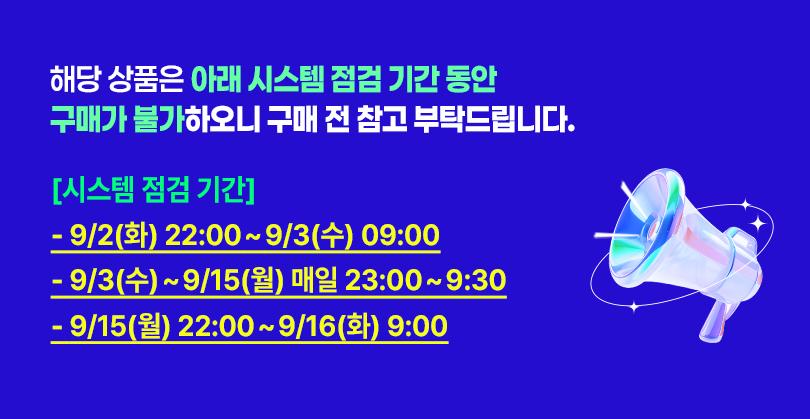 해당 상품은 아래 시스템 점검 기간 동안 구매가 불가하오니 구매 전 참고 부탁드립니다.

[시스템 점검 기간]

- 9/2(화) 22:00 ~ 9/3(수) 09:00
- 9/3(수) ~ 9/15(월) 매일 23:00 ~ 9:30
- 9/15(월) 22:00 ~ 9/16(화) 9:00